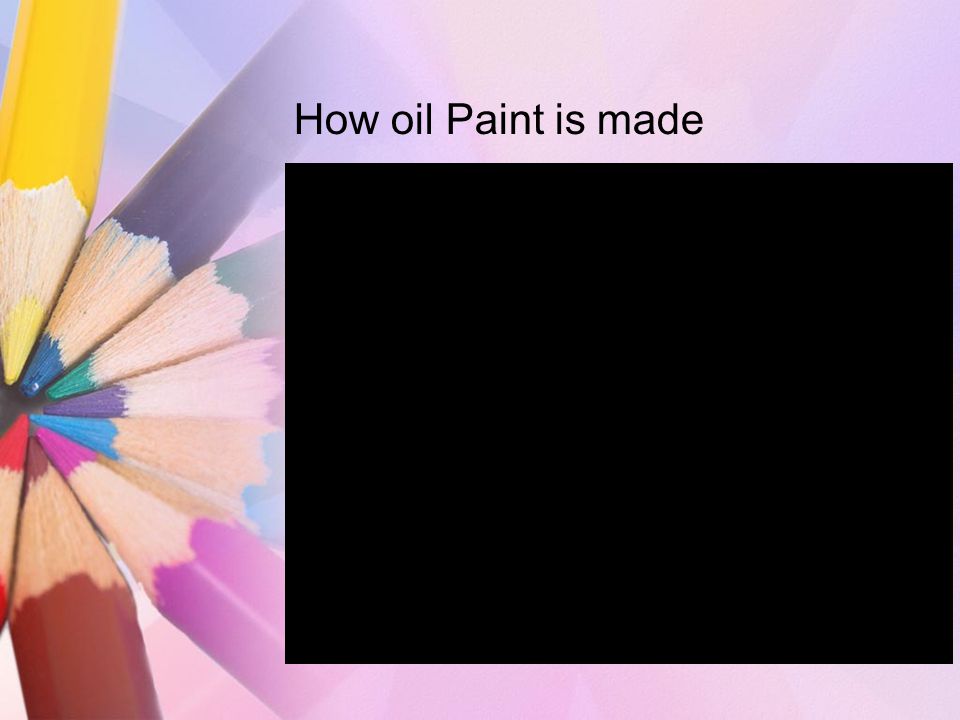 How oil Paint is made